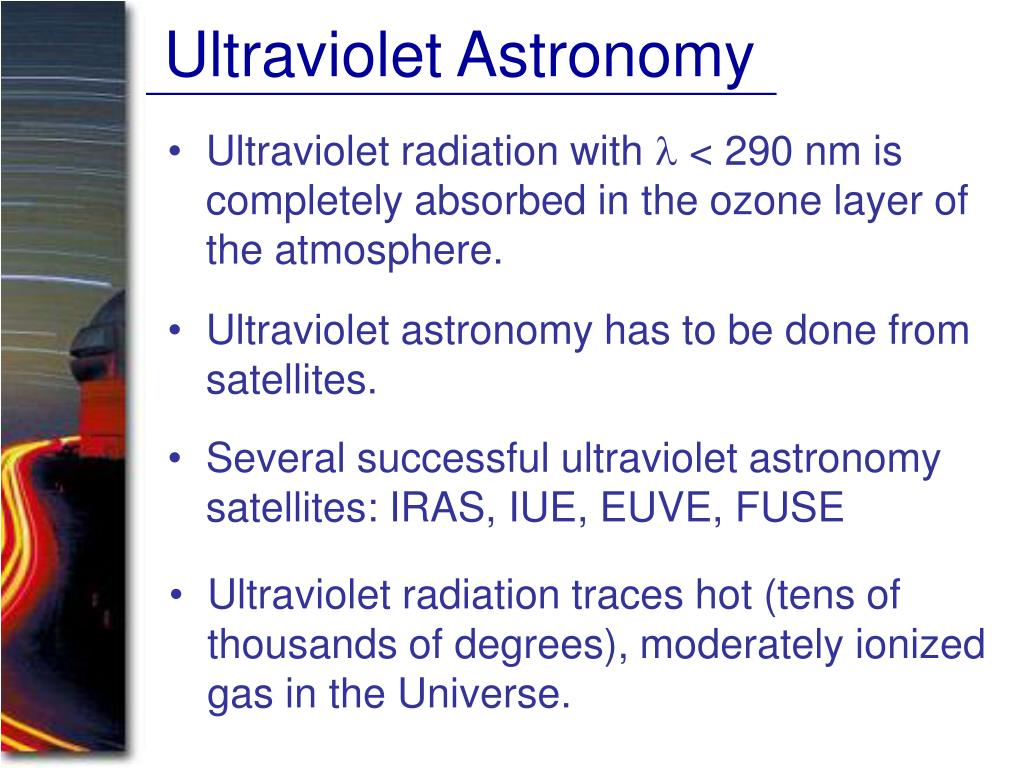 Ultraviolet Astronomy

• Ultraviolet radiation with $\lambda < 290$ nm is completely absorbed in the ozone layer of the atmosphere.

• Ultraviolet astronomy has to be done from satellites.

• Several successful ultraviolet astronomy satellites: IRAS, IUE, EUVE, FUSE

• Ultraviolet radiation traces hot (tens of thousands of degrees), moderately ionized gas in the Universe.